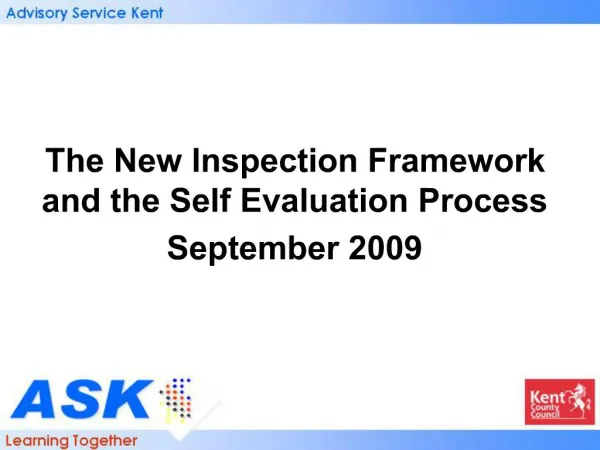 Advisory Service Kent

The New Inspection Framework and the Self Evaluation Process

September 2009

ASK

Learning Together

Kent County Council